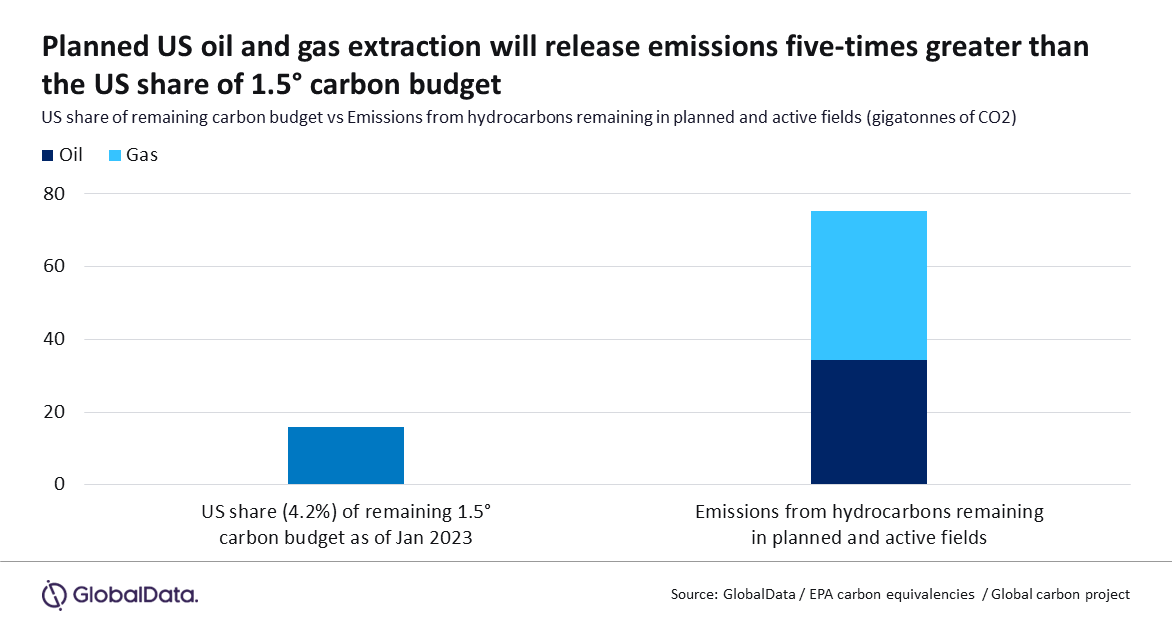 Planned US oil and gas extraction will release emissions five-times greater than the US share of 1.5° carbon budget

US share of remaining carbon budget vs Emissions from hydrocarbons remaining in planned and active fields (gigatonnes of CO2)

Oil Gas

80
60
40
20
0

US share (4.2%) of remaining 1.5° carbon budget as of Jan 2023

Emissions from hydrocarbons remaining in planned and active fields

GlobalData.

Source: GlobalData / EPA carbon equivalencies / Global carbon project